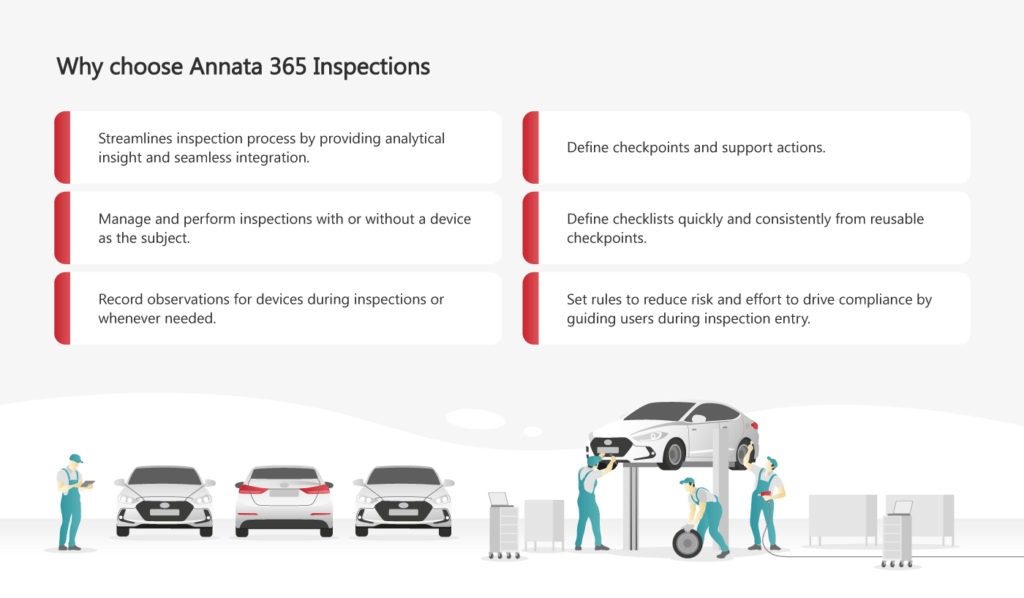 Why choose Annata 365 Inspections

Streamlines inspection process by providing analytical insight and seamless integration.

Manage and perform inspections with or without a device as the subject.

Record observations for devices during inspections or whenever needed.

Define checkpoints and support actions.

Define checklists quickly and consistently from reusable checkpoints.

Set rules to reduce risk and effort to drive compliance by guiding users during inspection entry.